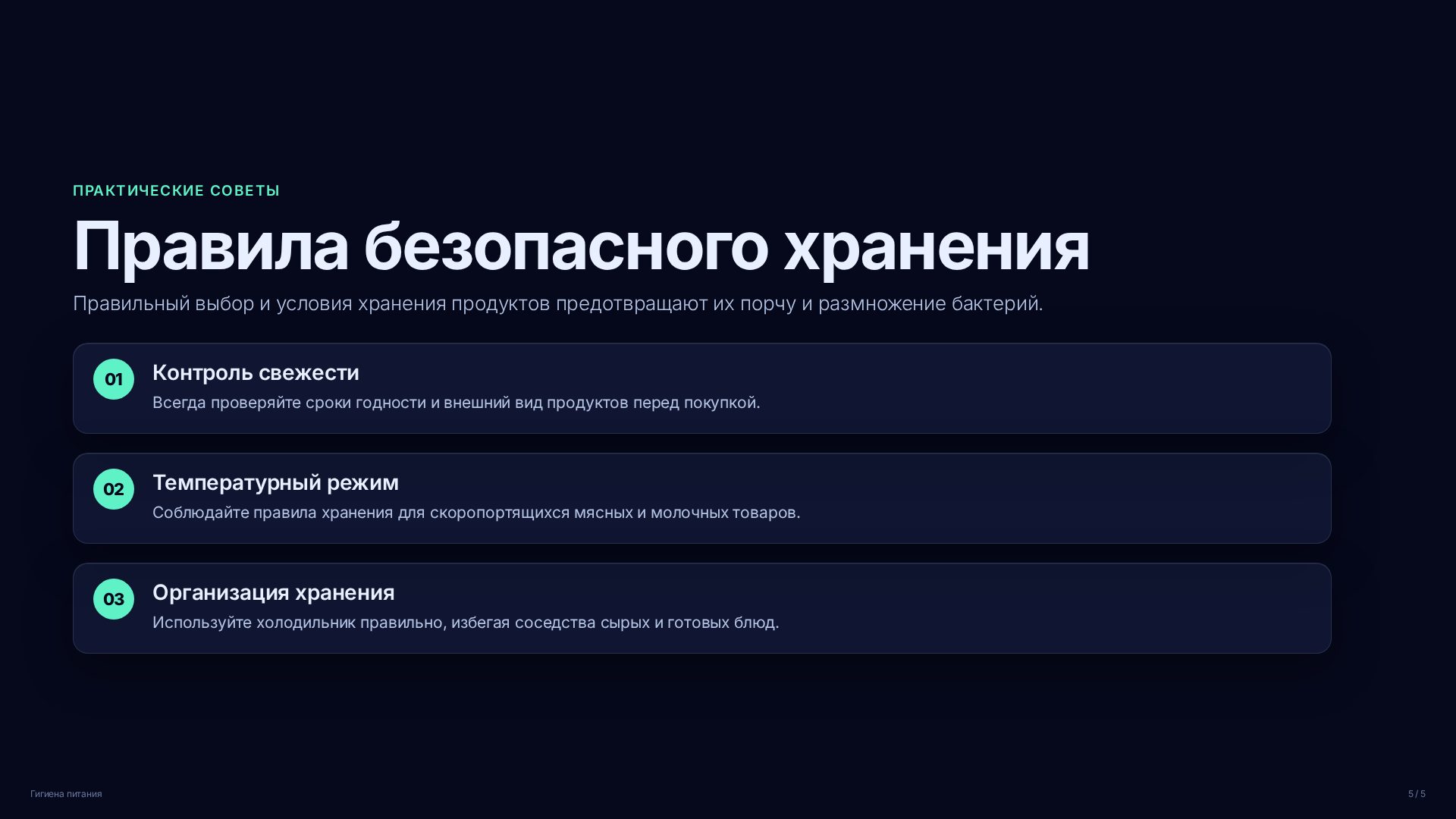 ПРАКТИЧЕСКИЕ СОВЕТЫ

Правила безопасного хранения

Правильный выбор и условия хранения продуктов предотвращают их порчу и размножение бактерий.

01

Контроль свежести

Всегда проверяйте сроки годности и внешний вид продуктов перед покупкой.

02

Температурный режим

Соблюдайте правила хранения для скоропортящихся мясных и молочных товаров.

03

Организация хранения

Используйте холодильник правильно, избегая соседства сырых и готовых блюд.

Гигиена питания

5 / 5